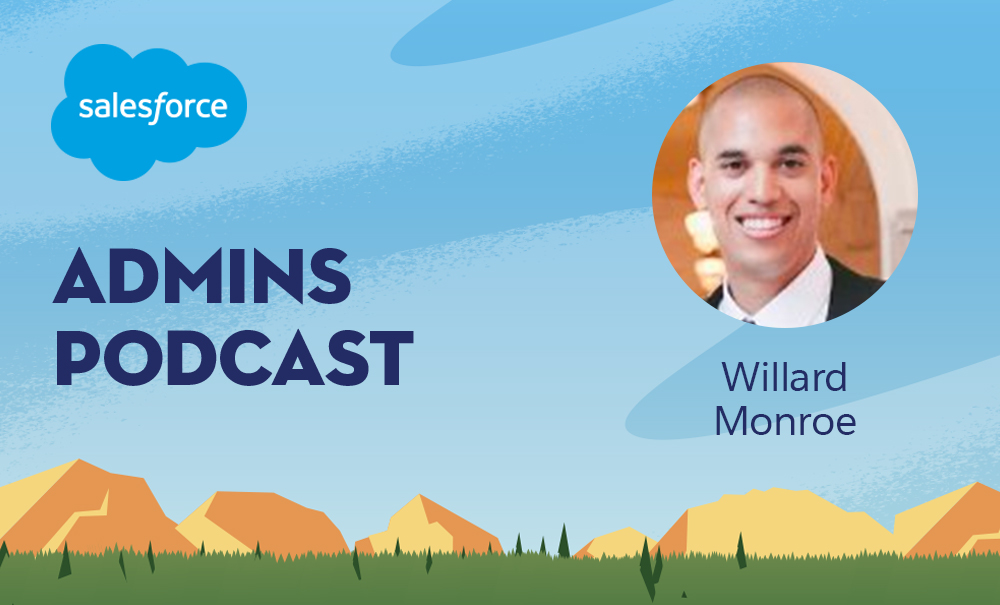 salesforce

ADMINS PODCAST

Willard Monroe